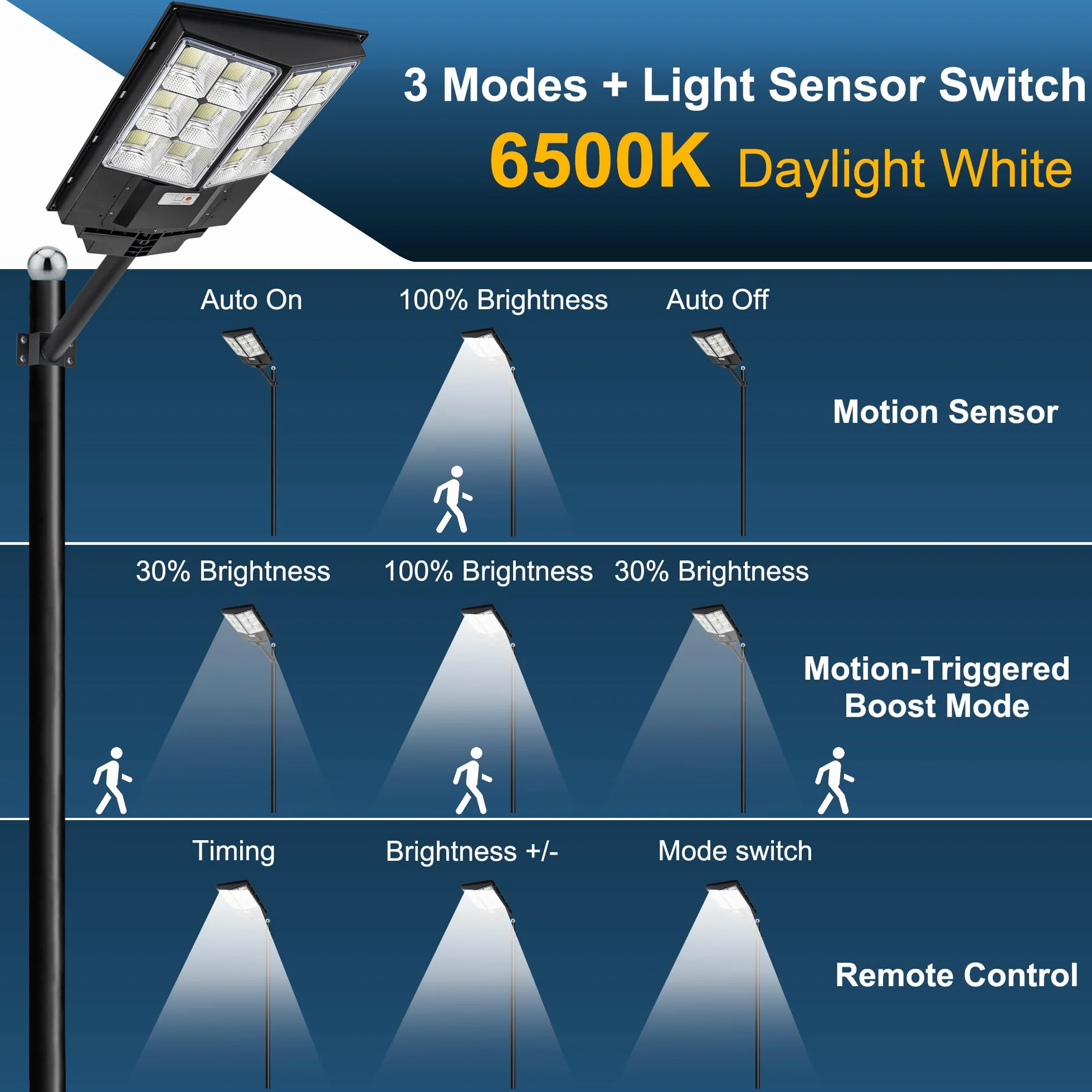 3 Modes + Light Sensor Switch
6500K Daylight White

Auto On
100% Brightness
Auto Off
Motion Sensor

30% Brightness
100% Brightness
30% Brightness
Motion-Triggered Boost Mode

Timing
Brightness +/-
Mode switch
Remote Control